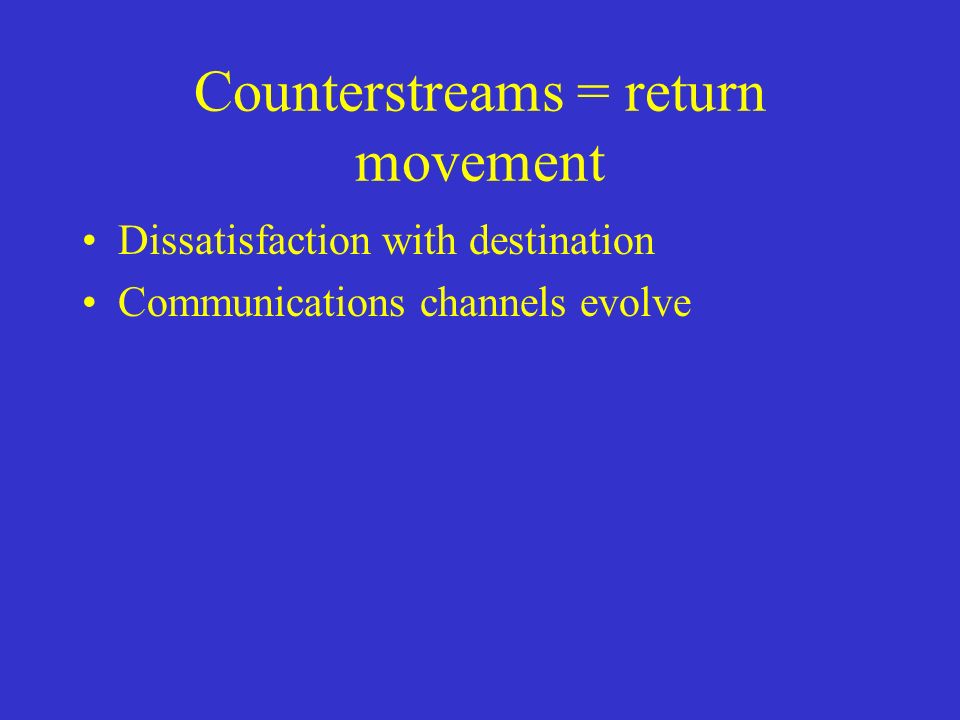 Counterstreams = return movement

• Dissatisfaction with destination
• Communications channels evolve